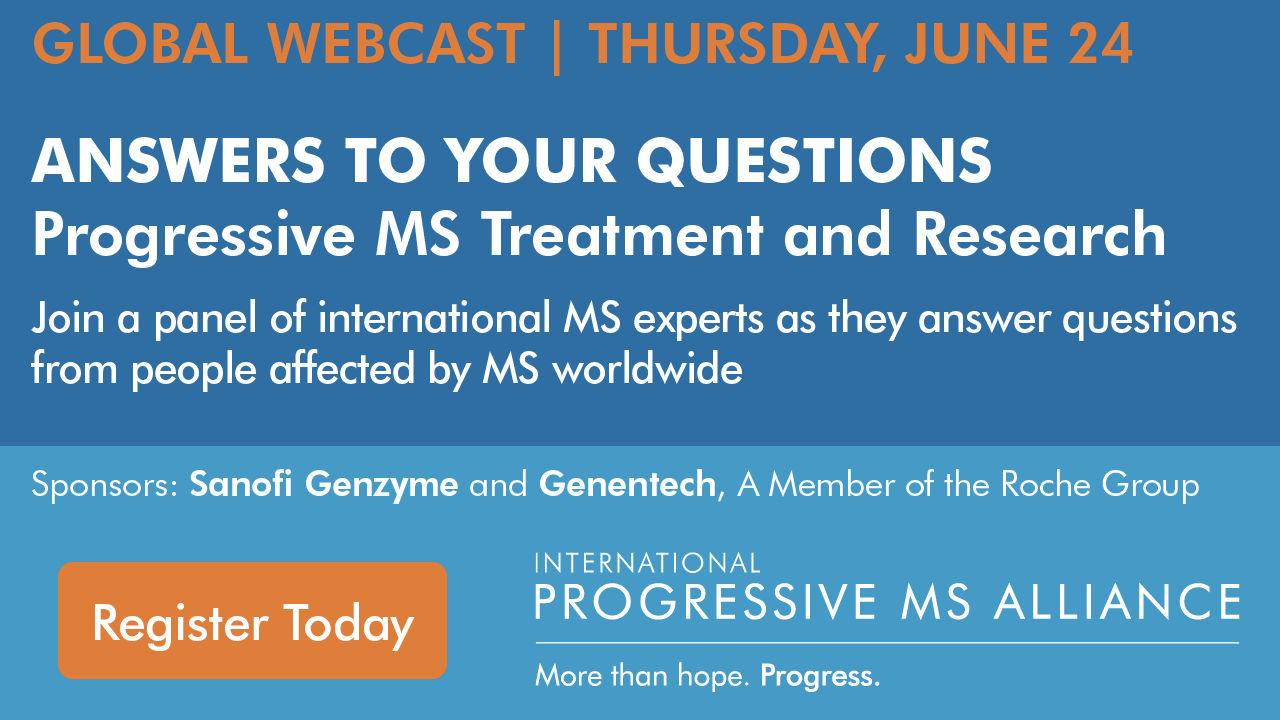 GLOBAL WEBCAST | THURSDAY, JUNE 24

ANSWERS TO YOUR QUESTIONS
Progressive MS Treatment and Research

Join a panel of international MS experts as they answer questions from people affected by MS worldwide

Sponsors: Sanofi Genzyme and Genentech, A Member of the Roche Group

Register Today

INTERNATIONAL
PROGRESSIVE MS ALLIANCE

More than hope. Progress.